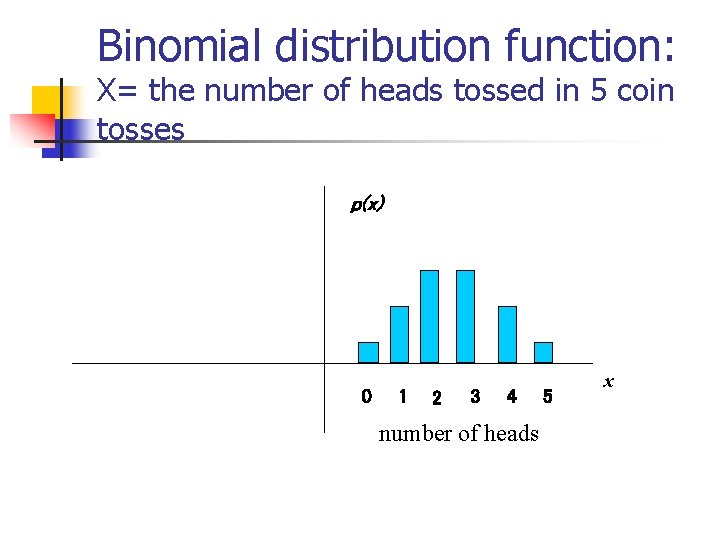 Binomial distribution function:
X= the number of heads tossed in 5 coin tosses

p(x)

x

0 1 2 3 4 5

number of heads